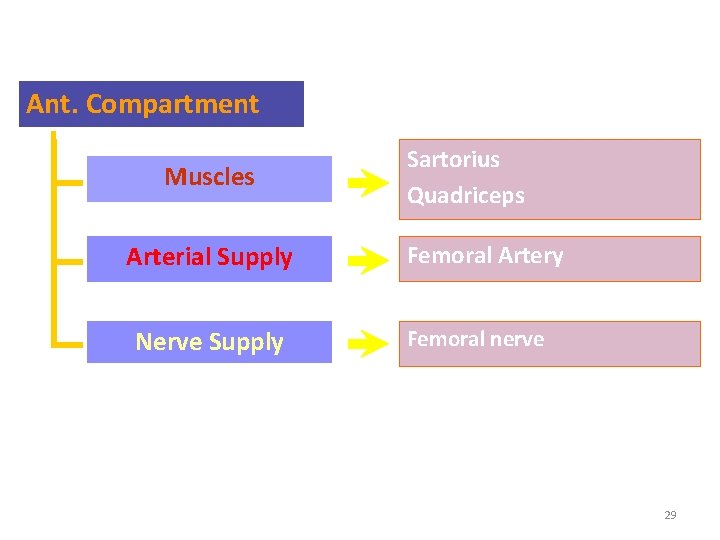 Ant. Compartment

Muscles

Sartorius
Quadriceps

Arterial Supply

Femoral Artery

Nerve Supply

Femoral nerve

29